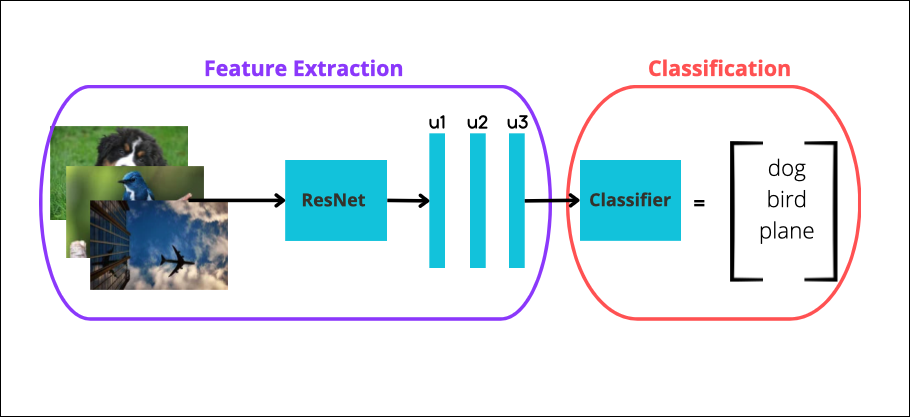 Feature Extraction

Classification

ResNet

u1 u2 u3

Classifier =

dog
bird
plane